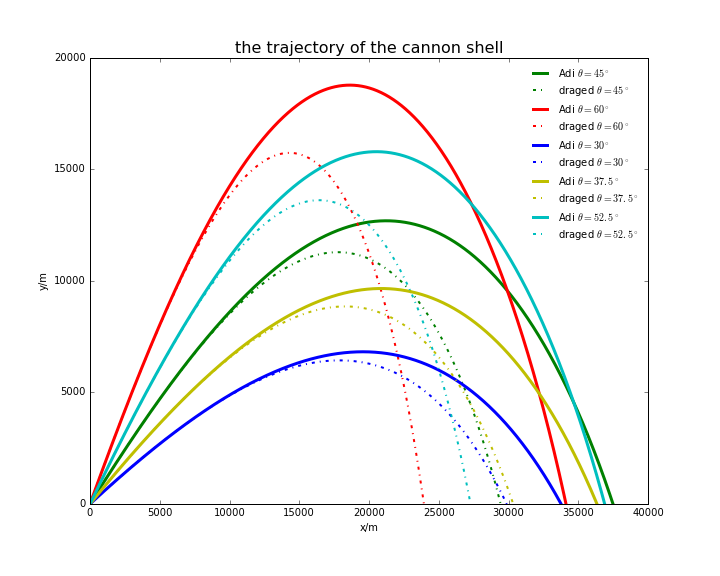 the trajectory of the cannon shell

Adi $\theta = 45^\circ$
draged $\theta = 45^\circ$
Adi $\theta = 60^\circ$
draged $\theta = 60^\circ$
Adi $\theta = 30^\circ$
draged $\theta = 30^\circ$
Adi $\theta = 37.5^\circ$
draged $\theta = 37.5^\circ$
Adi $\theta = 52.5^\circ$
draged $\theta = 52.5^\circ$

y/m

20000
15000
10000
5000
0

0 5000 10000 15000 20000 25000 30000 35000 40000

x/m